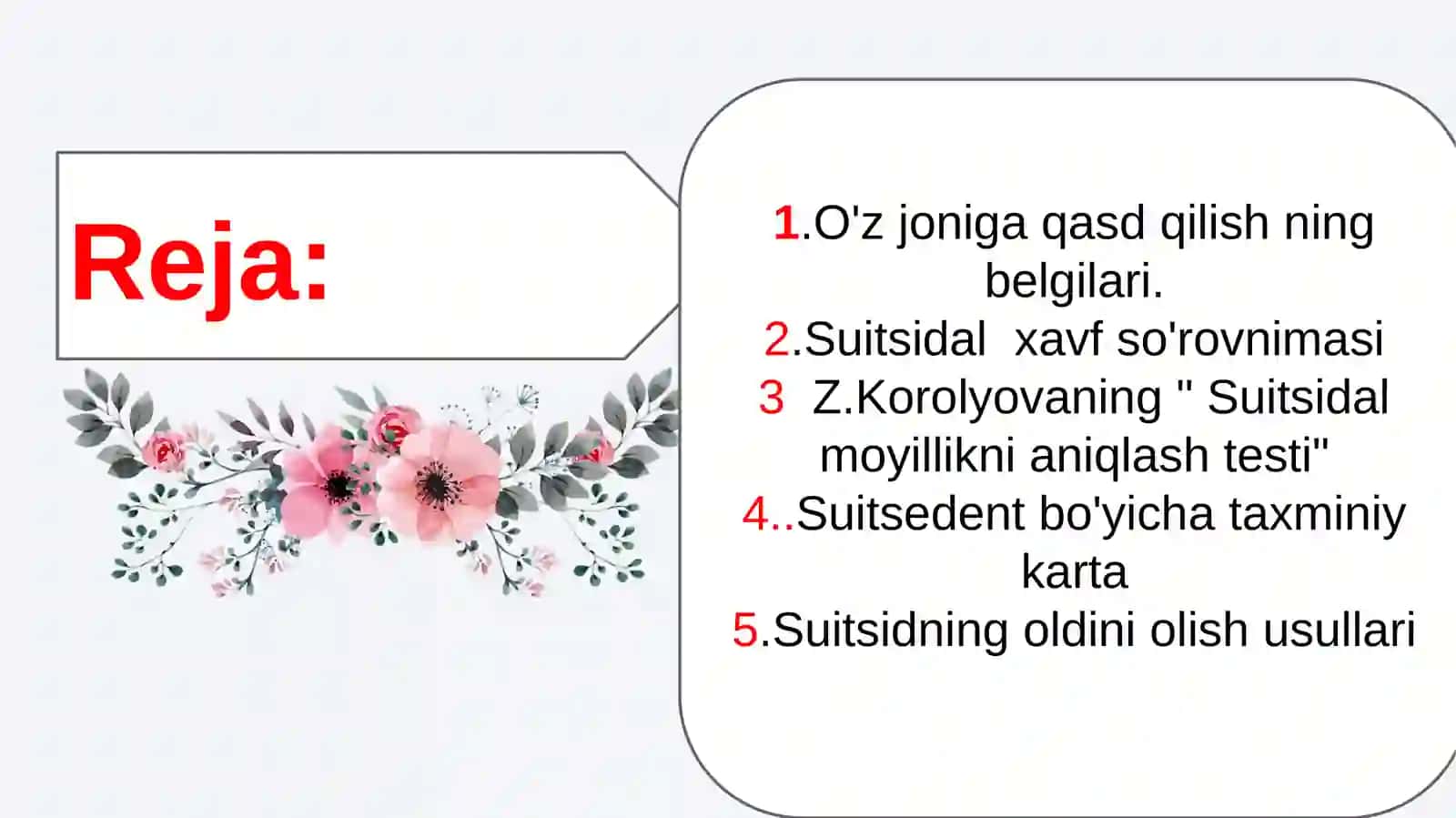 Reja:

1.O'z joniga qasd qilish ning belgilari.
2.Suitsidal xavf so'rovnimasi
3 Z.Korolyovaning " Suitsidal moyillikni aniqlash testi"
4..Suitsedent bo'yicha taxminiy karta
5.Suitsidning oldini olish usullari